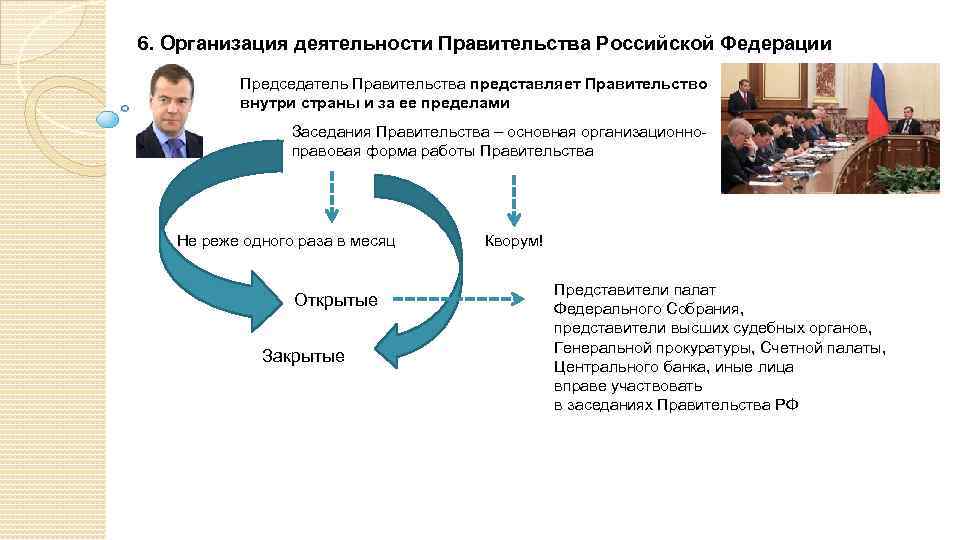 6. Организация деятельности Правительства Российской Федерации

Председатель Правительства представляет Правительство внутри страны и за ее пределами

Заседания Правительства – основная организационно-правовая форма работы Правительства

Не реже одного раза в месяц

Кворум!

Открытые

Закрытые

Представители палат Федерального Собрания, представители высших судебных органов, Генеральной прокуратуры, Счетной палаты, Центрального банка, иные лица вправе участвовать в заседаниях Правительства РФ